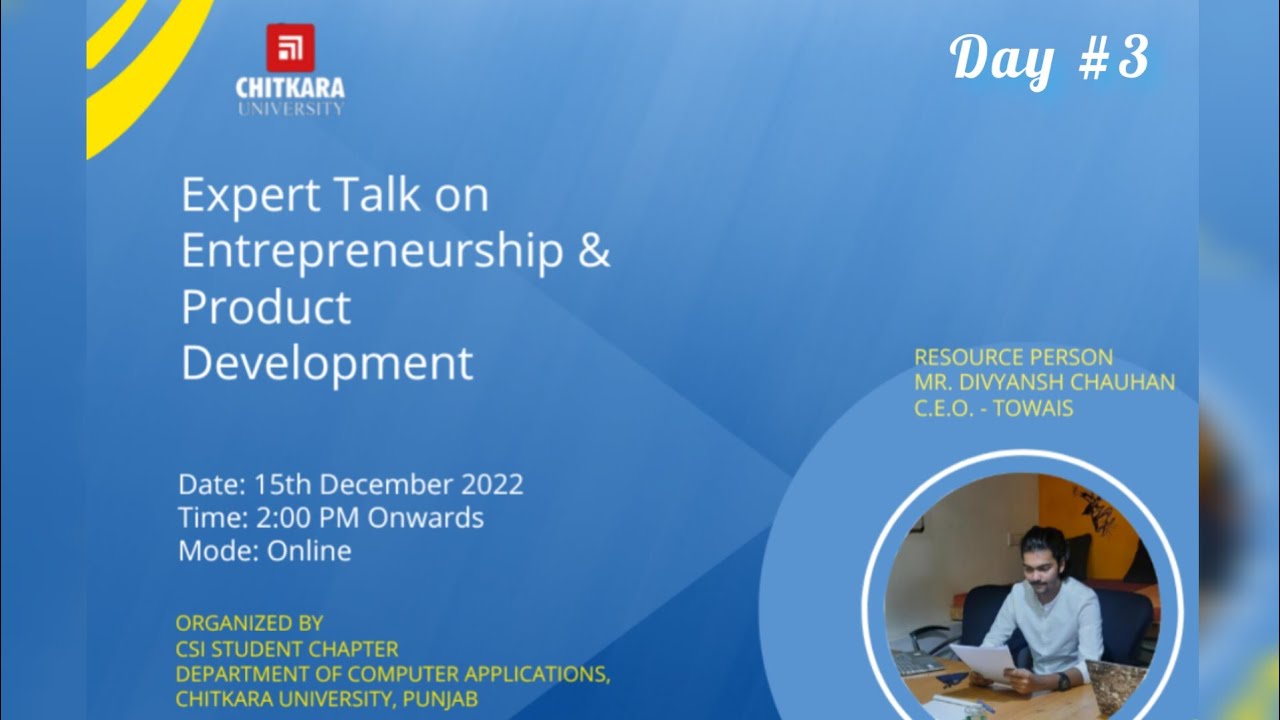 CHITKARA UNIVERSITY

Day #3

Expert Talk on Entrepreneurship & Product Development

RESOURCE PERSON
MR. DIVYANSH CHAUHAN
C.E.O. - TOWAIS

Date: 15th December 2022
Time: 2:00 PM Onwards
Mode: Online

ORGANIZED BY
CSI STUDENT CHAPTER
DEPARTMENT OF COMPUTER APPLICATIONS,
CHITKARA UNIVERSITY, PUNJAB